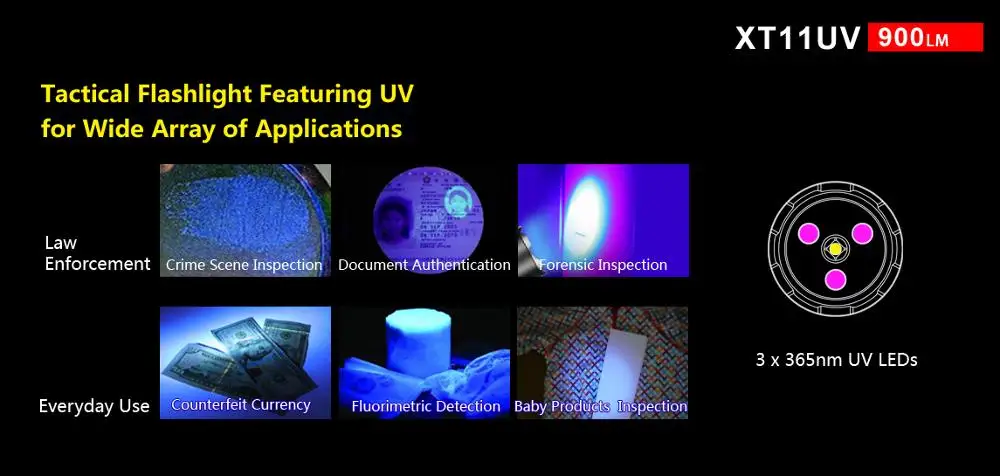 XT11UV 900LM

Tactical Flashlight Featuring UV for Wide Array of Applications

Law Enforcement

Crime Scene Inspection

Document Authentication

Forensic Inspection

Everyday Use

Counterfeit Currency

Fluorimetric Detection

Baby Products Inspection

3 x 365nm UV LEDs